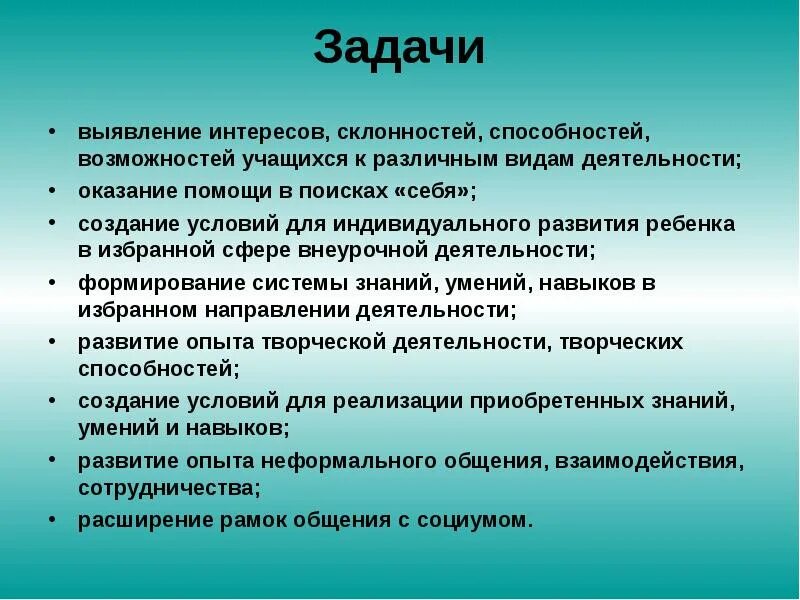 Задачи

• выявление интересов, склонностей, способностей, возможностей учащихся к различным видам деятельности;
• оказание помощи в поисках «себя»;
• создание условий для индивидуального развития ребенка в избранной сфере внеурочной деятельности;
• формирование системы знаний, умений, навыков в избранном направлении деятельности;
• развитие опыта творческой деятельности, творческих способностей;
• создание условий для реализации приобретенных знаний, умений и навыков;
• развитие опыта неформального общения, взаимодействия, сотрудничества;
• расширение рамок общения с социумом.